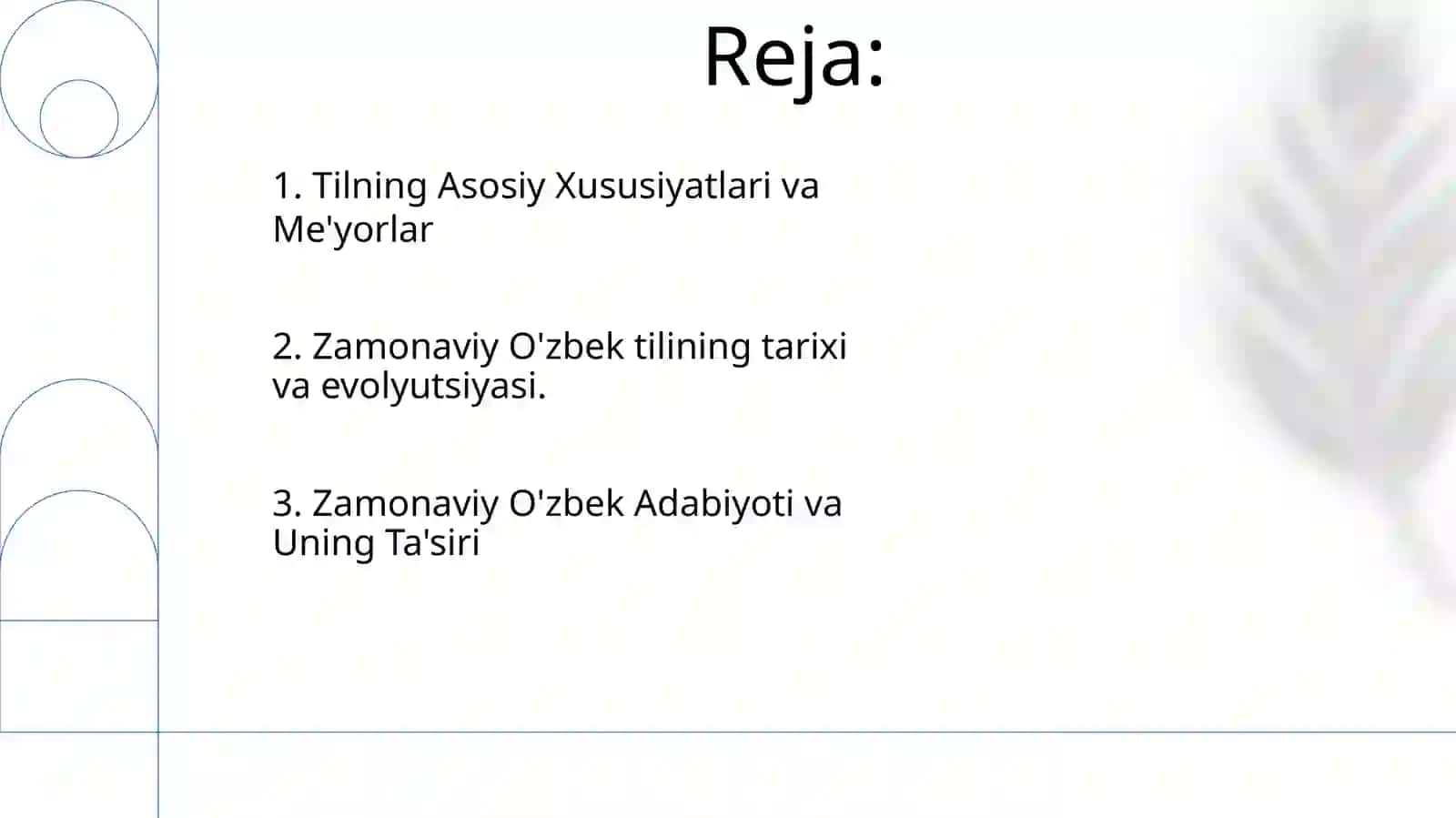 Reja:

1. Tilning Asosiy Xususiyatlari va Me'yorlar

2. Zamonaviy O'zbek tilining tarixi va evolyutsiyasi.

3. Zamonaviy O'zbek Adabiyoti va Uning Ta'siri